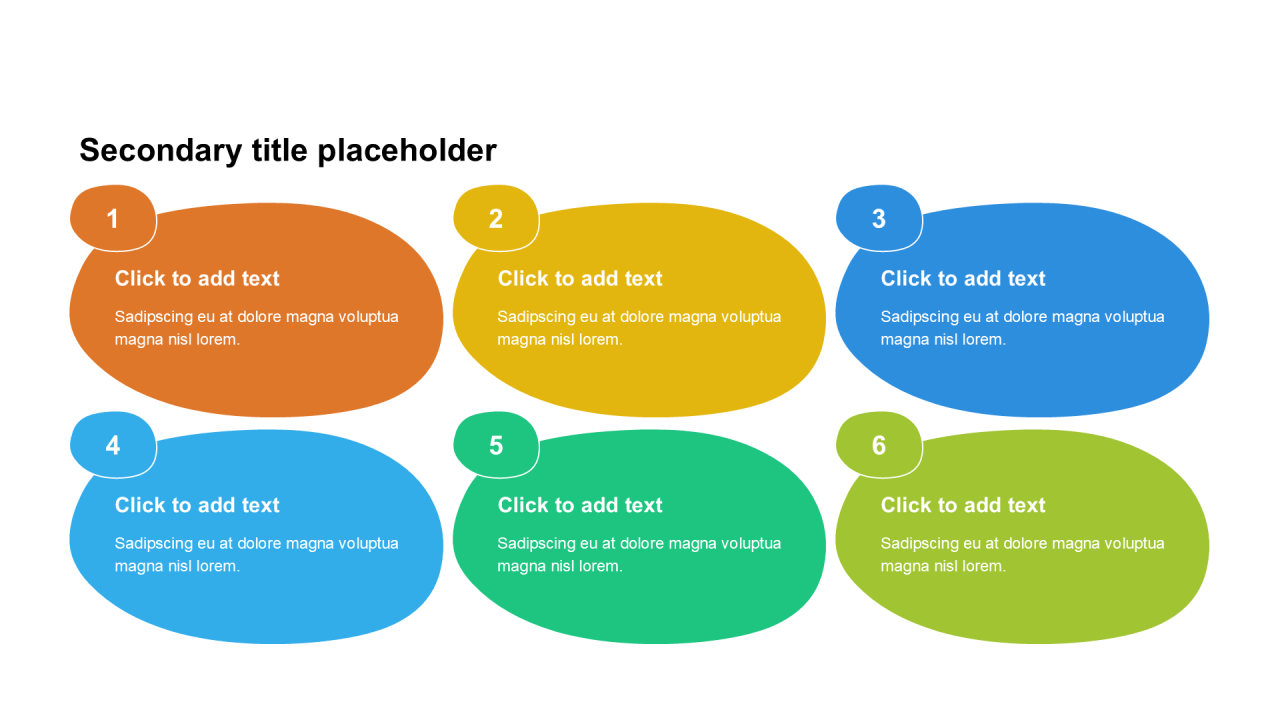 Secondary title placeholder

1

Click to add text

Sadipscing eu at dolore magna voluptua magna nisl lorem.

2

Click to add text

Sadipscing eu at dolore magna voluptua magna nisl lorem.

3

Click to add text

Sadipscing eu at dolore magna voluptua magna nisl lorem.

4

Click to add text

Sadipscing eu at dolore magna voluptua magna nisl lorem.

5

Click to add text

Sadipscing eu at dolore magna voluptua magna nisl lorem.

6

Click to add text

Sadipscing eu at dolore magna voluptua magna nisl lorem.